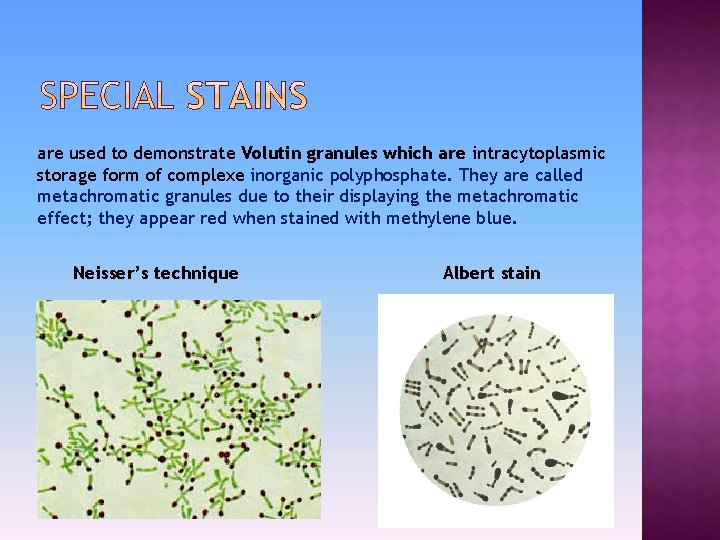 SPECIAL STAINS

are used to demonstrate Volutin granules which are intracytoplasmic storage form of complexe inorganic polyphosphate. They are called metachromatic granules due to their displaying the metachromatic effect; they appear red when stained with methylene blue.

Neisser's technique

Albert stain